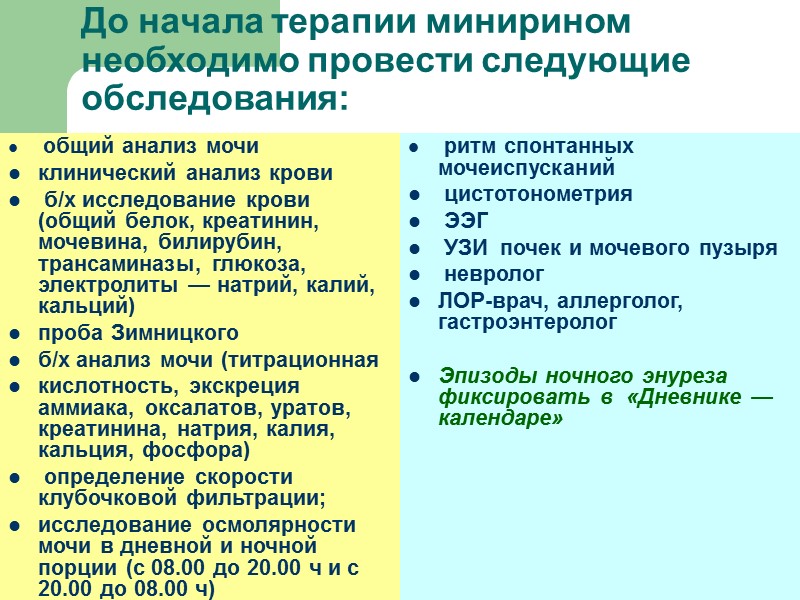 До начала терапии минирином необходимо провести следующие обследования:

- общий анализ мочи
- клинический анализ крови
- б/х исследование крови (общий белок, креатинин, мочевина, билирубин, трансаминазы, глюкоза, электролиты — натрий, калий, кальций)
- проба Зимницкого
- б/х анализ мочи (титрационная
- кислотность, экскреция аммиака, оксалатов, уратов, креатинина, натрия, калия, кальция, фосфора)
- определение скорости клубочковой фильтрации;
- исследование осмолярности мочи в дневной и ночной порции (с 08.00 до 20.00 ч и с 20.00 до 08.00 ч)

- ритм спонтанных мочеиспусканий
- цистотонометрия
- ЭЭГ
- УЗИ почек и мочевого пузыря
- невролог
- ЛОР-врач, аллерголог, гастроэнтеролог

- Эпизоды ночного энуреза фиксировать в «Дневнике — календаре»